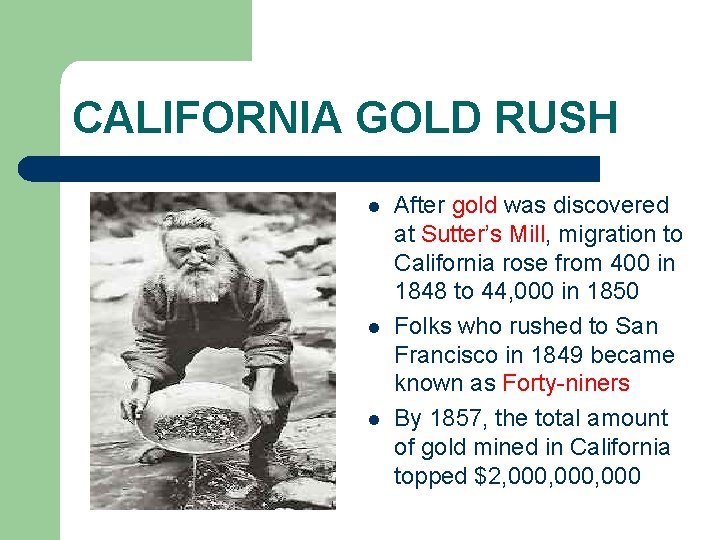 CALIFORNIA GOLD RUSH

- After gold was discovered at Sutter's Mill, migration to California rose from 400 in 1848 to 44,000 in 1850
- Folks who rushed to San Francisco in 1849 became known as Forty-niners
- By 1857, the total amount of gold mined in California topped \$2,000,000,000